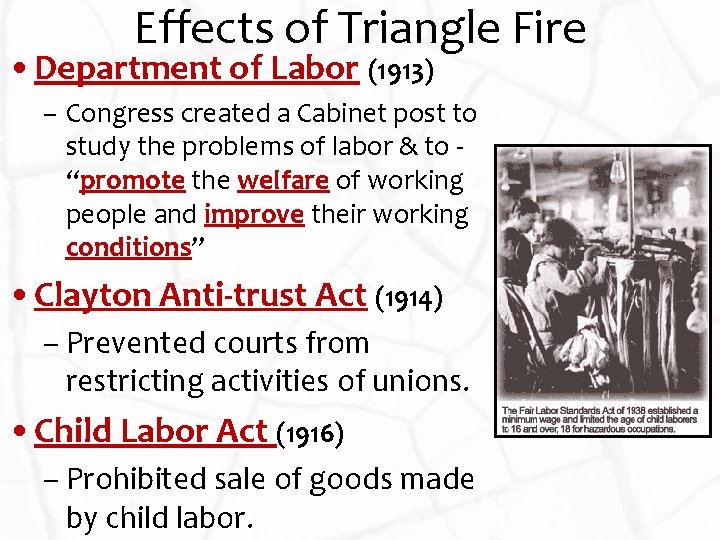 Effects of Triangle Fire

• Department of Labor (1913)

– Congress created a Cabinet post to study the problems of labor & to - “promote the welfare of working people and improve their working conditions”

• Clayton Anti-trust Act (1914)

– Prevented courts from restricting activities of unions.

• Child Labor Act (1916)

– Prohibited sale of goods made by child labor.

The Fair Labor Standards Act of 1938 established a minimum wage and limited the age of child laborers to 16 and over, 18 for hazardous occupations.